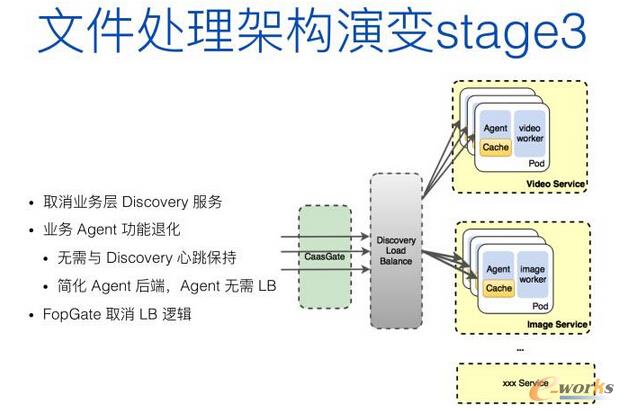 文件处理架构演变stage3

• 取消业务层 Discovery 服务
• 业务 Agent 功能退化
  • 无需与 Discovery 心跳保持
  • 简化 Agent 后端，Agent 无需 LB
• FopGate 取消 LB 逻辑

CaasGate

Discovery Load Balance

Agent
Cache
video worker
Pod
Video Service

Agent
Cache
image worker
Pod
Image Service

...

xxx Service

e-works